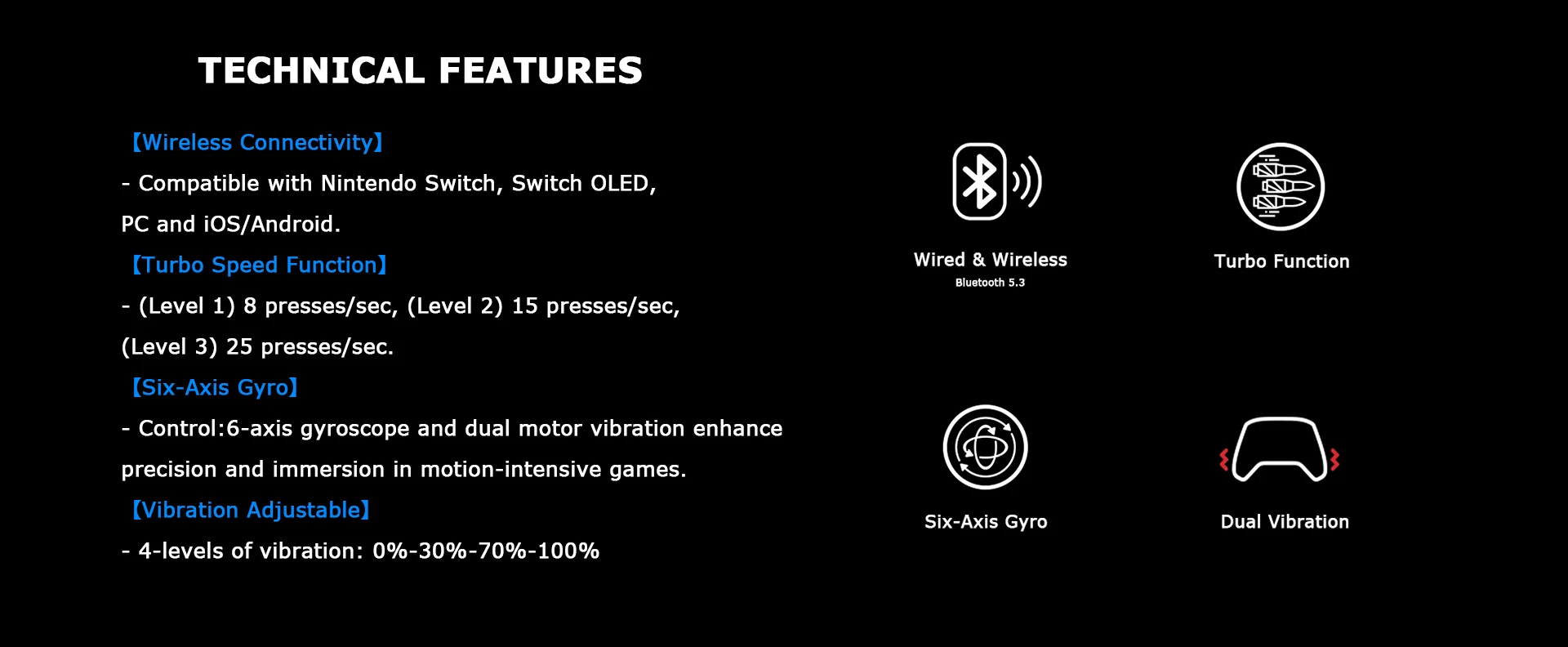 TECHNICAL FEATURES

【Wireless Connectivity】

- Compatible with Nintendo Switch, Switch OLED, PC and iOS/Android.

【Turbo Speed Function】

- (Level 1) 8 presses/sec, (Level 2) 15 presses/sec, (Level 3) 25 presses/sec.

【Six-Axis Gyro】

- Control:6-axis gyroscope and dual motor vibration enhance precision and immersion in motion-intensive games.

【Vibration Adjustable】

- 4-levels of vibration: 0%-30%-70%-100%

Wired & Wireless
Bluetooth 5.3

Turbo Function

Six-Axis Gyro

Dual Vibration